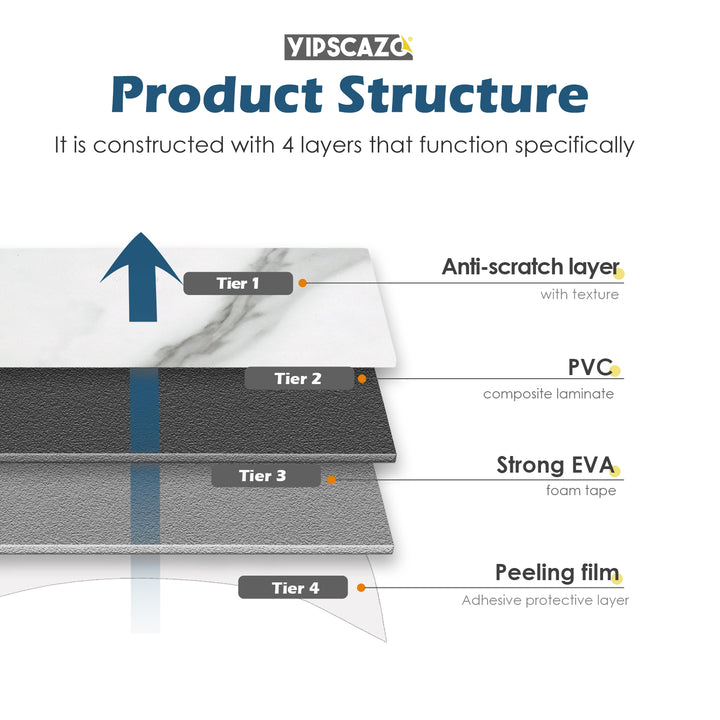 YIPSCAZO

Product Structure

It is constructed with 4 layers that function specifically

Tier 1

Anti-scratch layer
with texture

Tier 2

PVC
composite laminate

Tier 3

Strong EVA
foam tape

Tier 4

Peeling film
Adhesive protective layer